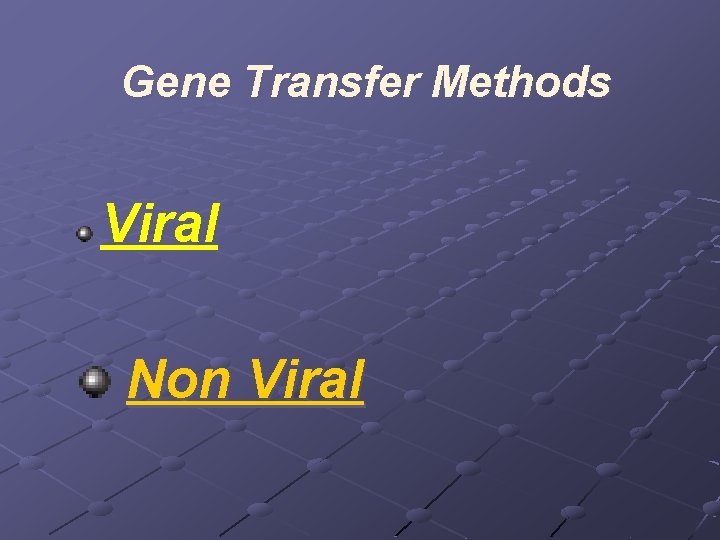 Gene Transfer Methods

Viral

Non Viral